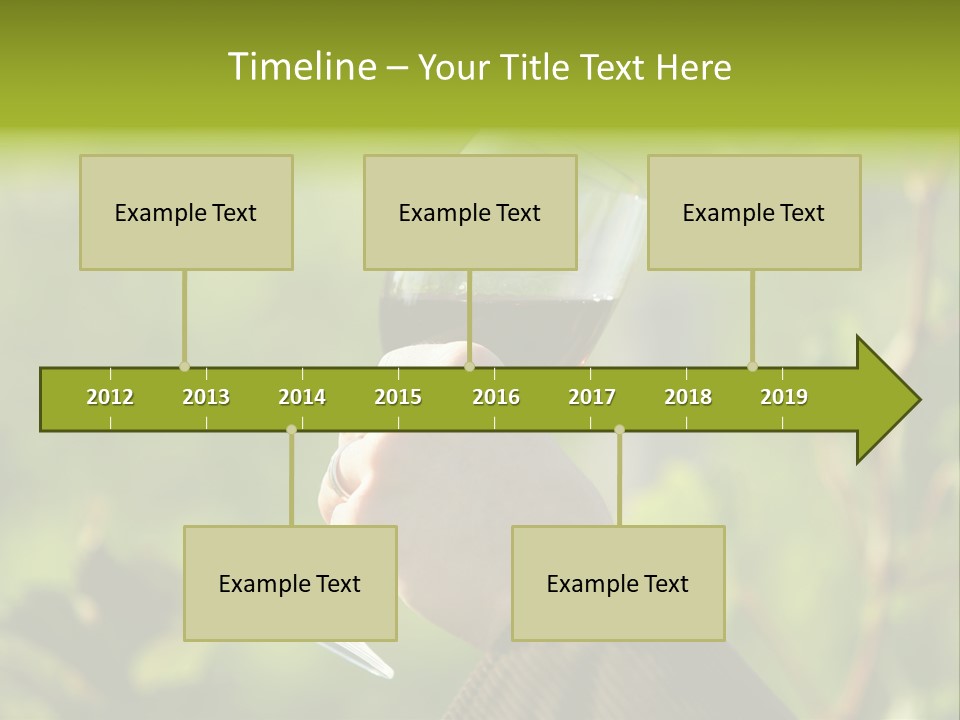 Timeline – Your Title Text Here

Example Text

Example Text

Example Text

2012 2013 2014 2015 2016 2017 2018 2019

Example Text

Example Text